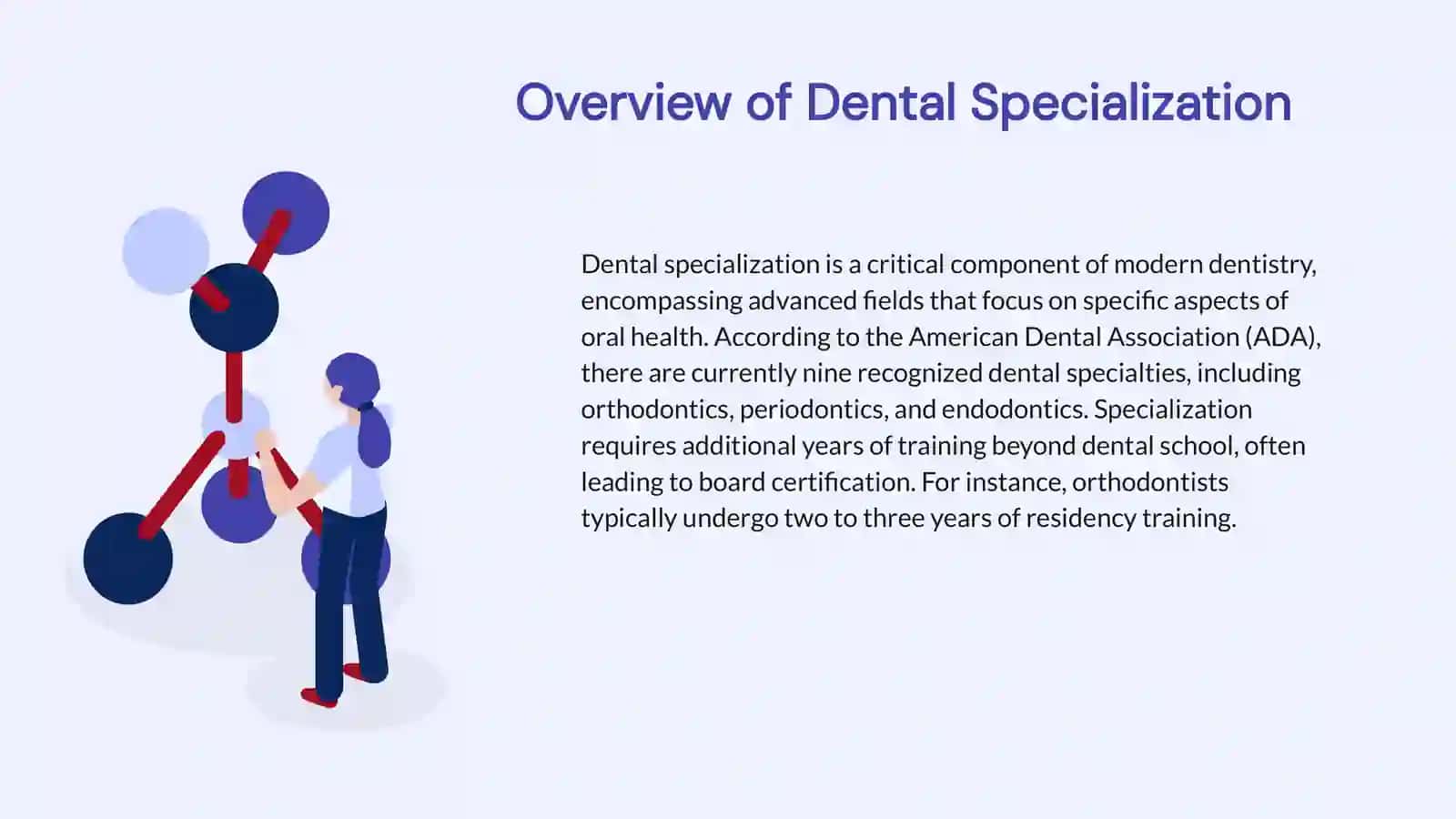 Overview of Dental Specialization

Dental specialization is a critical component of modern dentistry, encompassing advanced fields that focus on specific aspects of oral health. According to the American Dental Association (ADA), there are currently nine recognized dental specialties, including orthodontics, periodontics, and endodontics. Specialization requires additional years of training beyond dental school, often leading to board certification. For instance, orthodontists typically undergo two to three years of residency training.